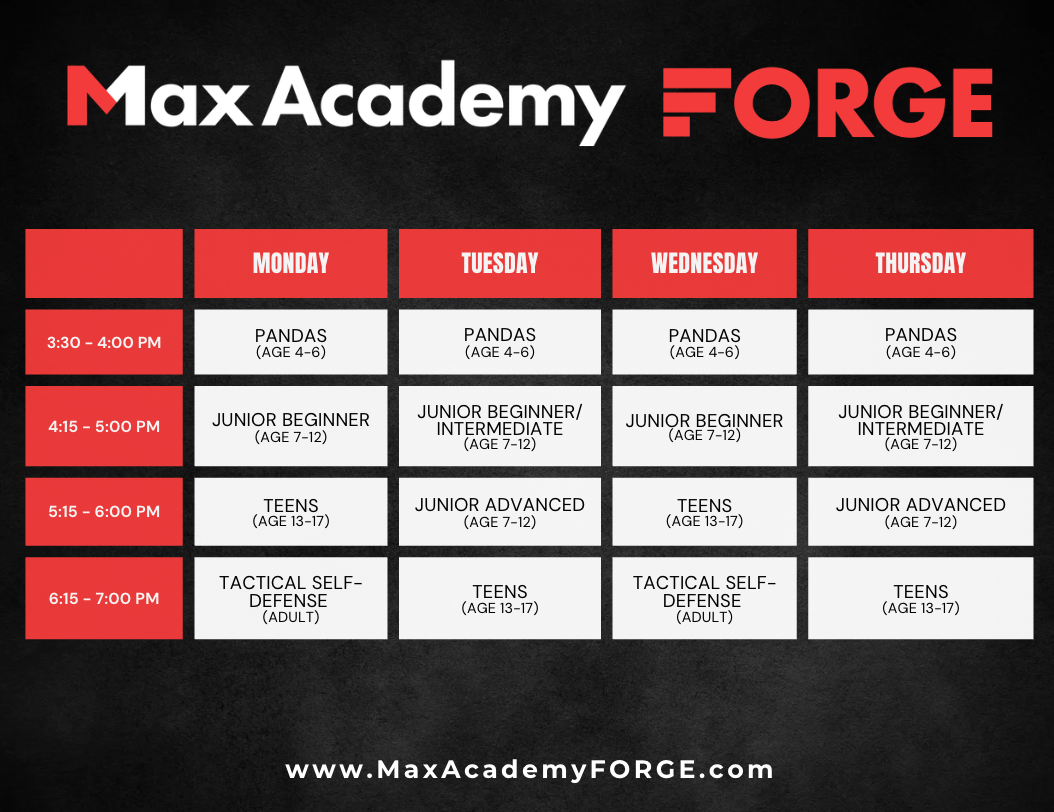 Max Academy FORGE

| | MONDAY | TUESDAY | WEDNESDAY | THURSDAY |
|---|---|---|---|---|
| 3:30 - 4:00 PM | PANDAS (AGE 4-6) | PANDAS (AGE 4-6) | PANDAS (AGE 4-6) | PANDAS (AGE 4-6) |
| 4:15 - 5:00 PM | JUNIOR BEGINNER (AGE 7-12) | JUNIOR BEGINNER/ INTERMEDIATE (AGE 7-12) | JUNIOR BEGINNER (AGE 7-12) | JUNIOR BEGINNER/ INTERMEDIATE (AGE 7-12) |
| 5:15 - 6:00 PM | TEENS (AGE 13-17) | JUNIOR ADVANCED (AGE 7-12) | TEENS (AGE 13-17) | JUNIOR ADVANCED (AGE 7-12) |
| 6:15 - 7:00 PM | TACTICAL SELF-DEFENSE (ADULT) | TEENS (AGE 13-17) | TACTICAL SELF-DEFENSE (ADULT) | TEENS (AGE 13-17) |

www.MaxAcademyFORGE.com